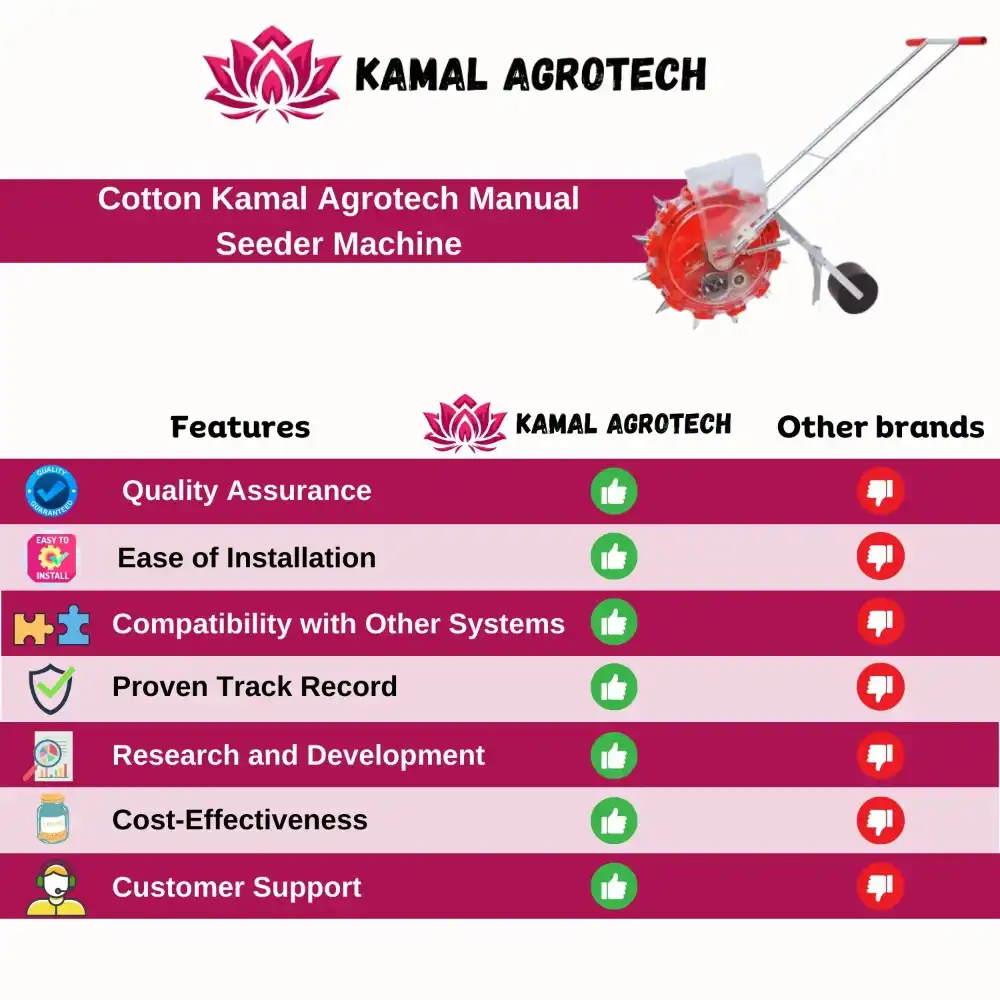 KAMAL AGROTECH

Cotton Kamal Agrotech Manual Seeder Machine

| Features | KAMAL AGROTECH | Other brands |
|---|---|---|
| Quality Assurance | | |
| Ease of Installation | | |
| Compatibility with Other Systems | | |
| Proven Track Record | | |
| Research and Development | | |
| Cost-Effectiveness | | |
| Customer Support | | |

QUALITY GUARANTEED

EASY TO INSTALL